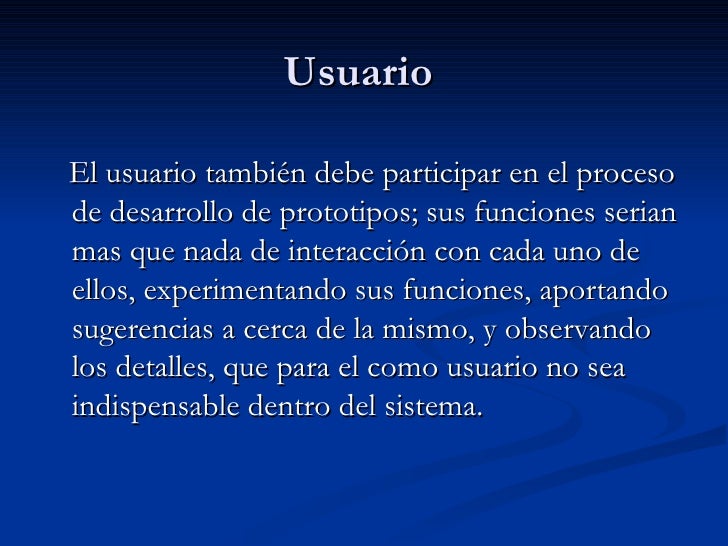 Usuario

El usuario también debe participar en el proceso de desarrollo de prototipos; sus funciones serian mas que nada de interacción con cada uno de ellos, experimentando sus funciones, aportando sugerencias a cerca de la mismo, y observando los detalles, que para el como usuario no sea indispensable dentro del sistema.